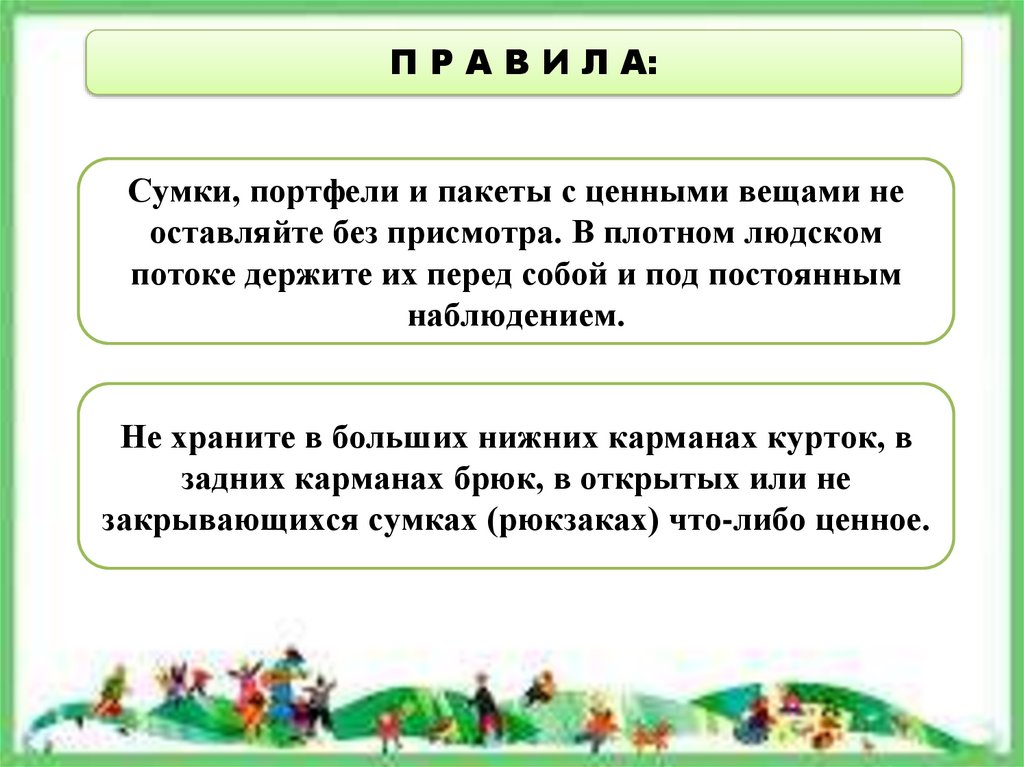 П Р А В И Л А:

Сумки, портфели и пакеты с ценными вещами не оставляйте без присмотра. В плотном людском потоке держите их перед собой и под постоянным наблюдением.

Не храните в больших нижних карманах курток, в задних карманах брюк, в открытых или не закрывающихся сумках (рюкзаках) что-либо ценное.